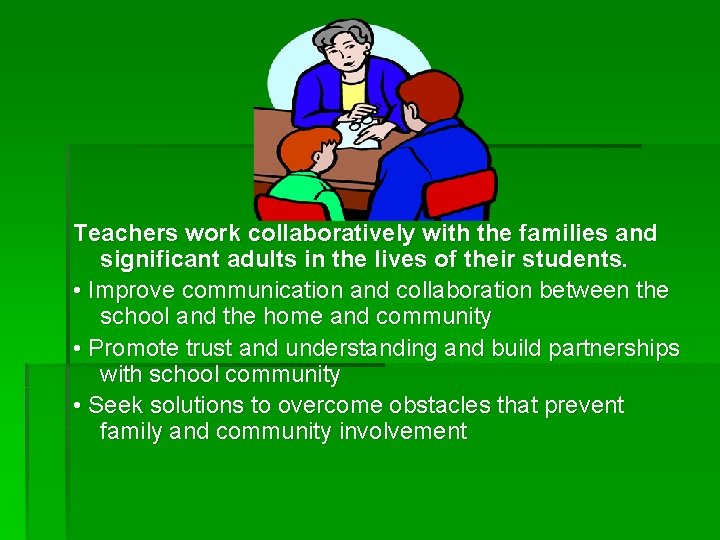 Teachers work collaboratively with the families and significant adults in the lives of their students.

• Improve communication and collaboration between the school and the home and community

• Promote trust and understanding and build partnerships with school community

• Seek solutions to overcome obstacles that prevent family and community involvement